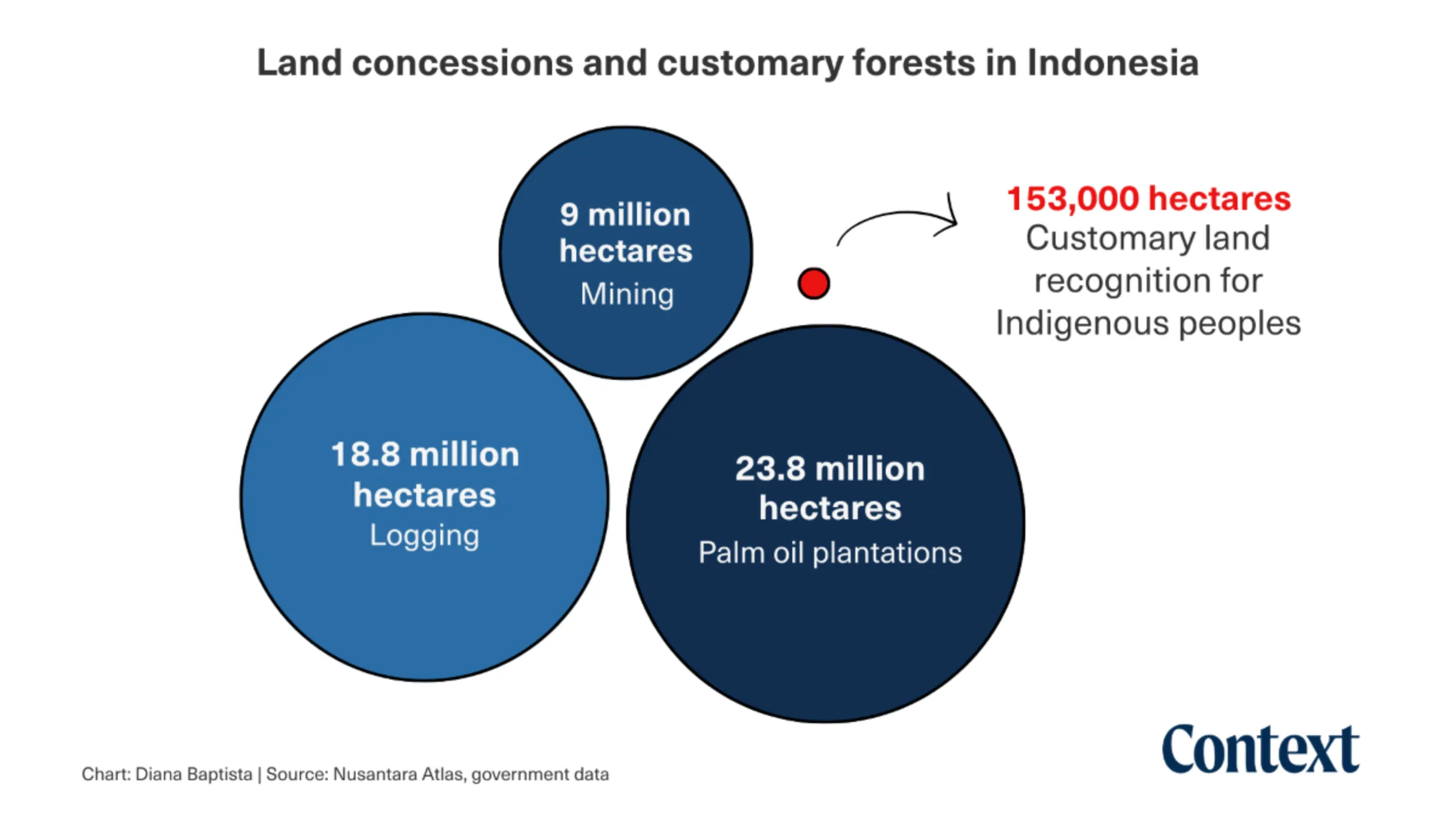 Land concessions and customary forests in Indonesia

9 million hectares
Mining

153,000 hectares
Customary land recognition for Indigenous peoples

18.8 million hectares
Logging

23.8 million hectares
Palm oil plantations

Chart: Diana Baptista | Source: Nusantara Atlas, government data

Context